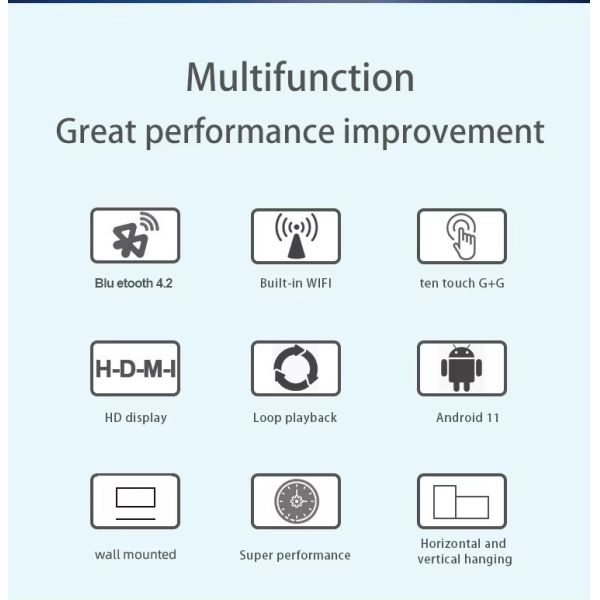 Multifunction
Great performance improvement

Blu etooth 4.2

Built-in WIFI

ten touch G+G

H-D-M-I

HD display

Loop playback

Android 11

wall mounted

Super performance

Horizontal and vertical hanging